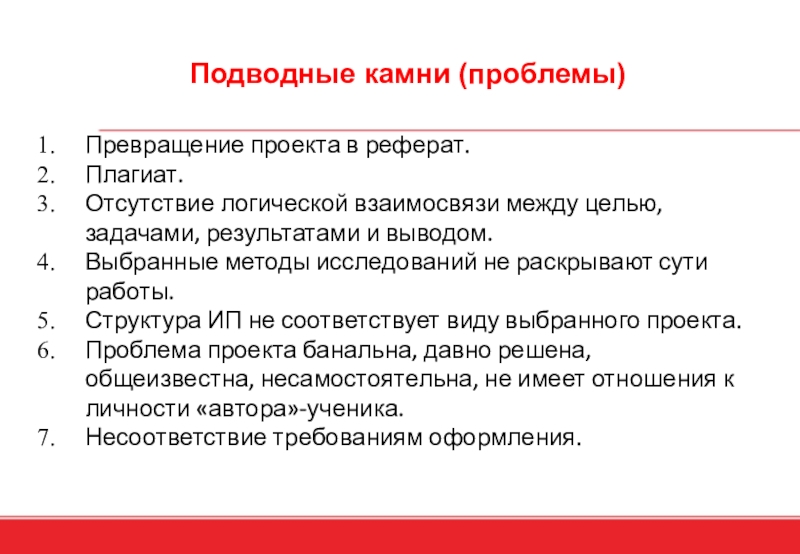 Подводные камни (проблемы)

1. Превращение проекта в реферат.
2. Плагиат.
3. Отсутствие логической взаимосвязи между целью, задачами, результатами и выводом.
4. Выбранные методы исследований не раскрывают сути работы.
5. Структура ИП не соответствует виду выбранного проекта.
6. Проблема проекта банальна, давно решена, общеизвестна, несамостоятельна, не имеет отношения к личности «автора»-ученика.
7. Несоответствие требованиям оформления.